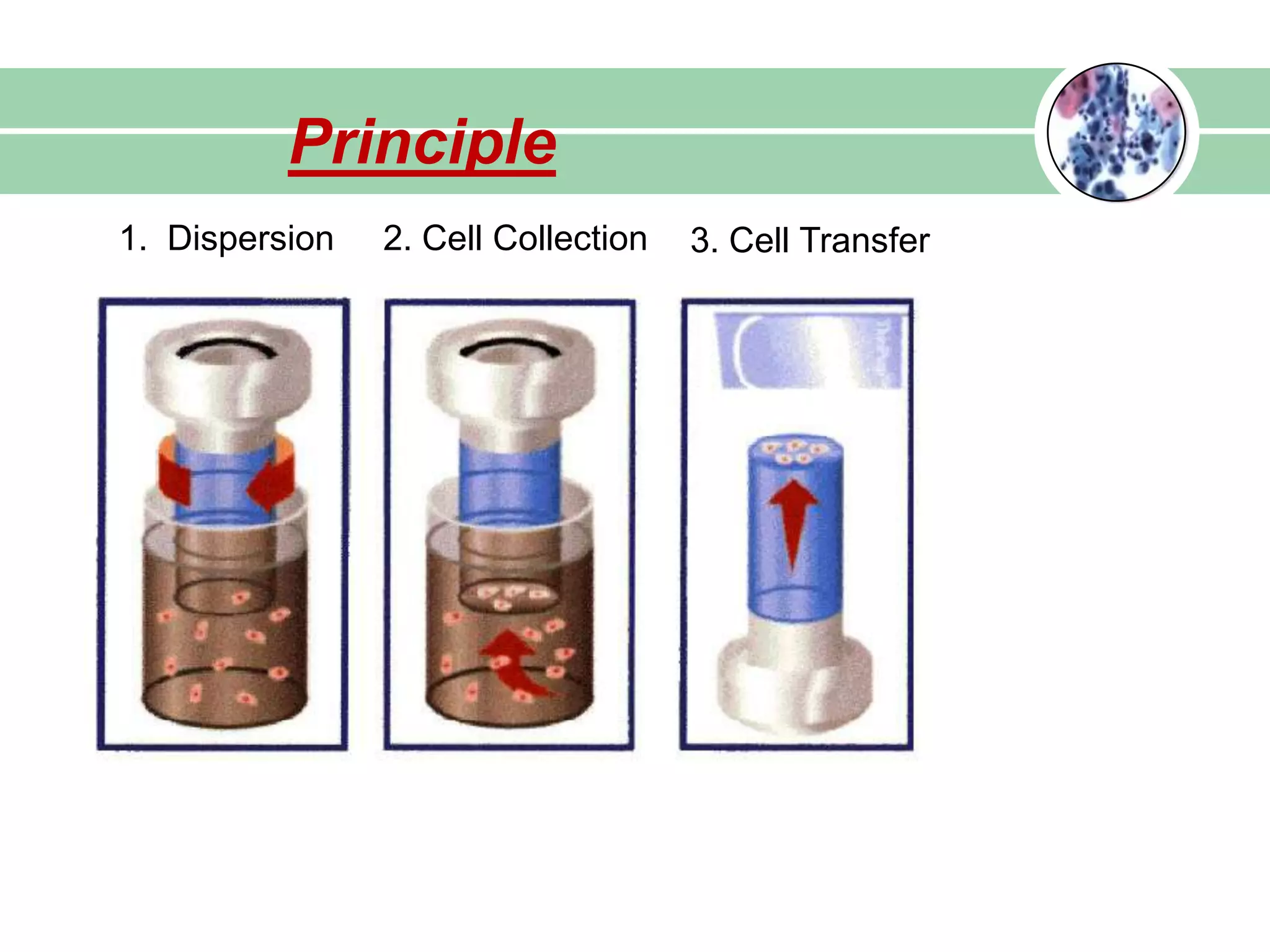 Principle

1. Dispersion

2. Cell Collection

3. Cell Transfer